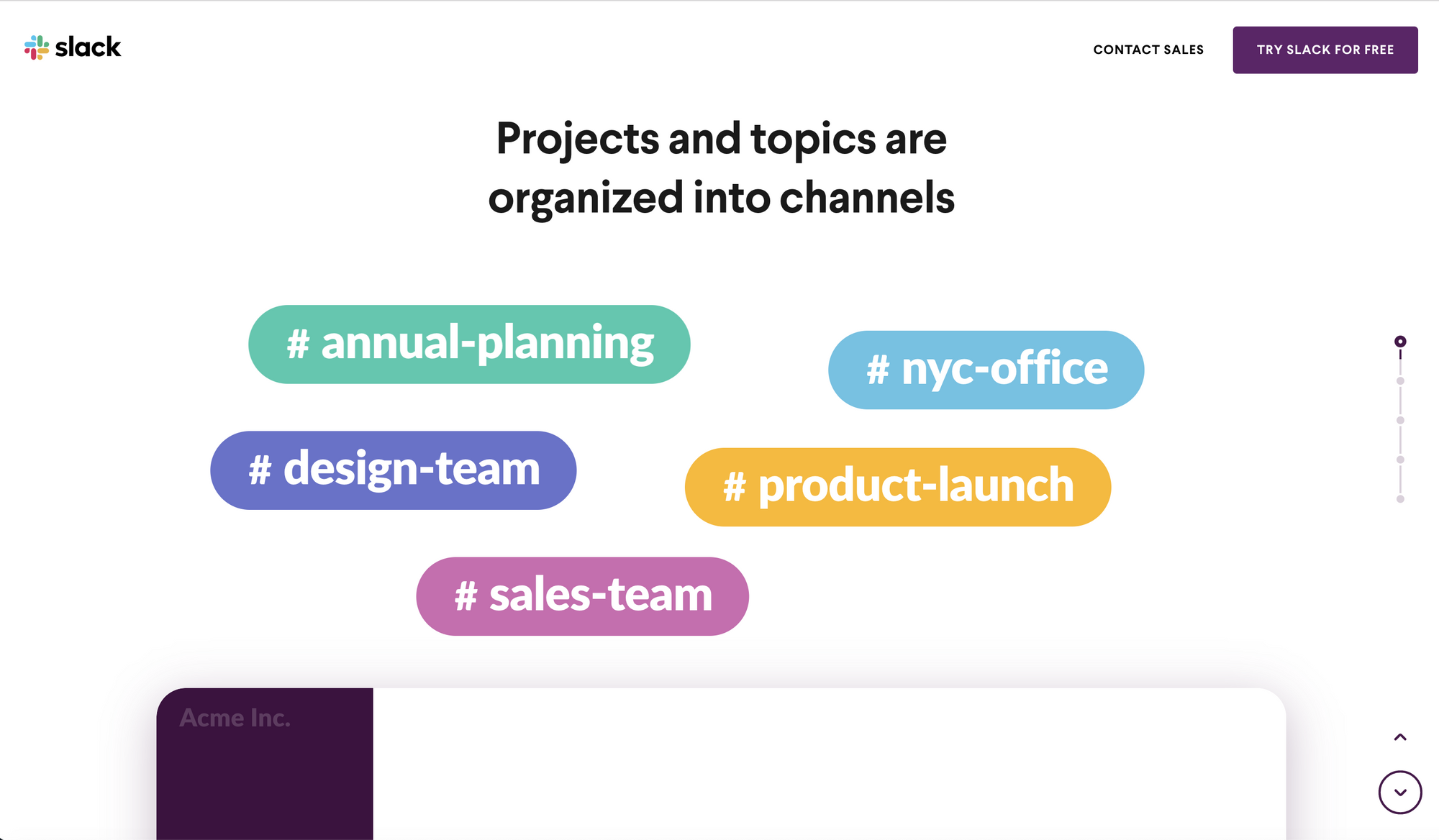 slack

CONTACT SALES

TRY SLACK FOR FREE

Projects and topics are organized into channels

# annual-planning

# nyc-office

# design-team

# product-launch

# sales-team

Acme Inc.